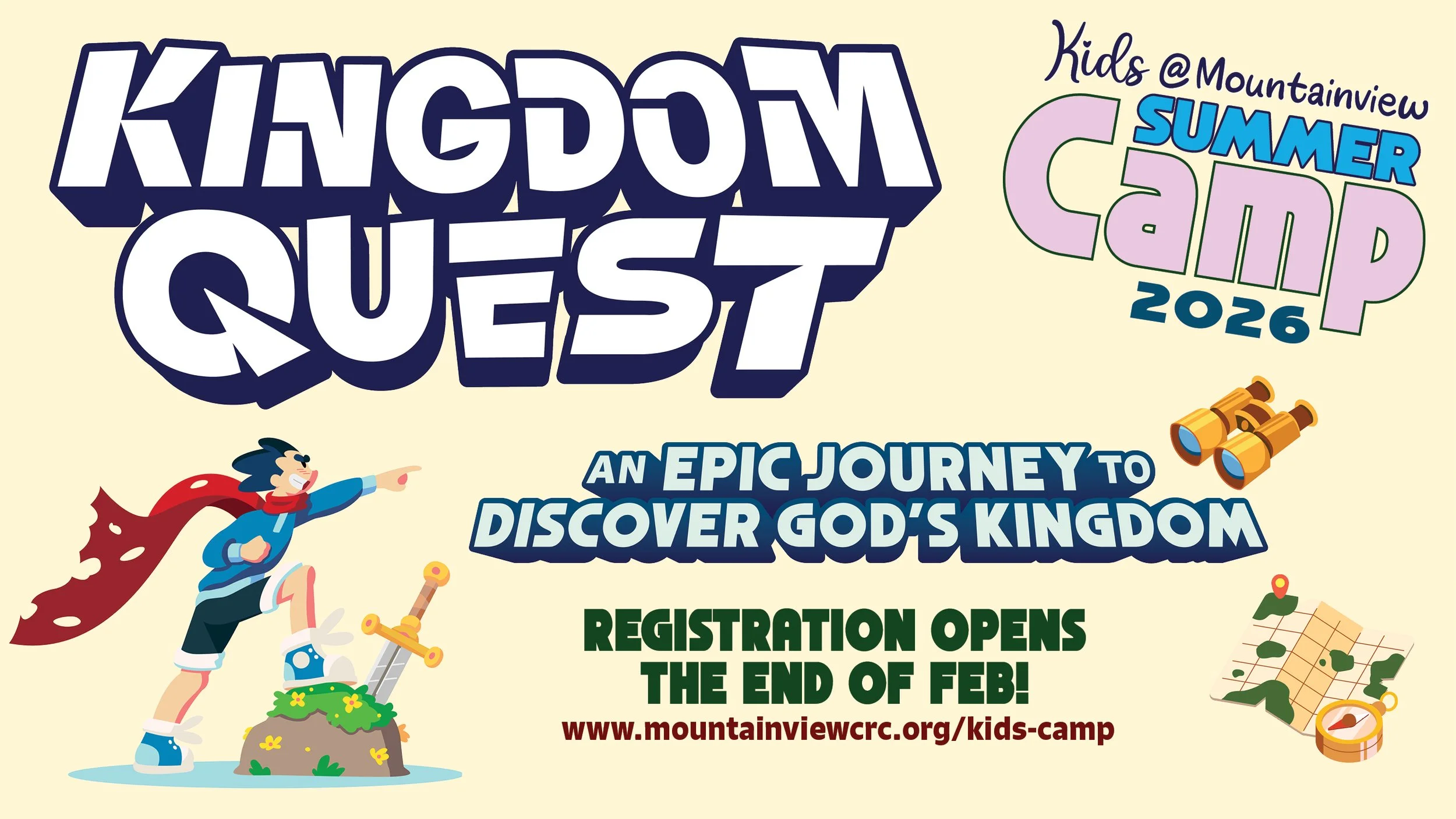 KINGDOM QUEST

Kids @Mountainview
SUMMER
Camp
2026

AN EPIC JOURNEY TO DISCOVER GOD'S KINGDOM

REGISTRATION OPENS THE END OF FEB!
www.mountainviewcrc.org/kids-camp